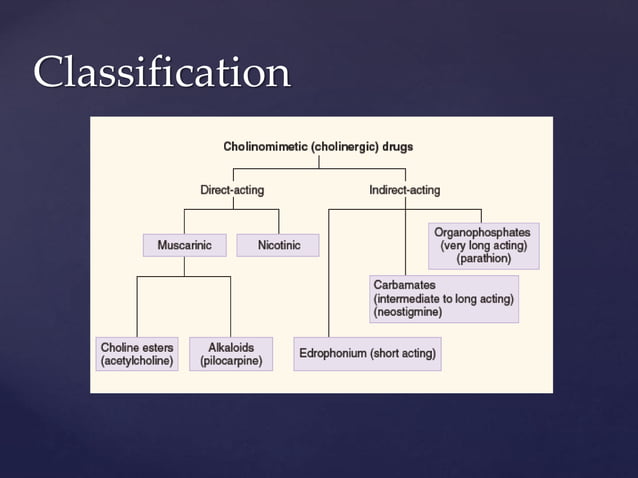 Classification

Cholinomimetic (cholinergic) drugs

Direct-acting

Indirect-acting

Muscarinic

Nicotinic

Organophosphates (very long acting) (parathion)

Carbamates (intermediate to long acting) (neostigmine)

Choline esters (acetylcholine)

Alkaloids (pilocarpine)

Edrophonium (short acting)